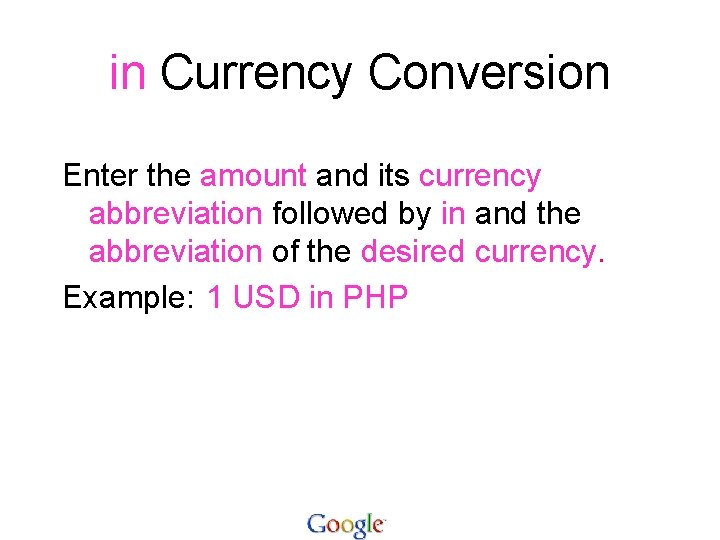 in Currency Conversion

Enter the amount and its currency abbreviation followed by in and the abbreviation of the desired currency.

Example: 1 USD in PHP

Google